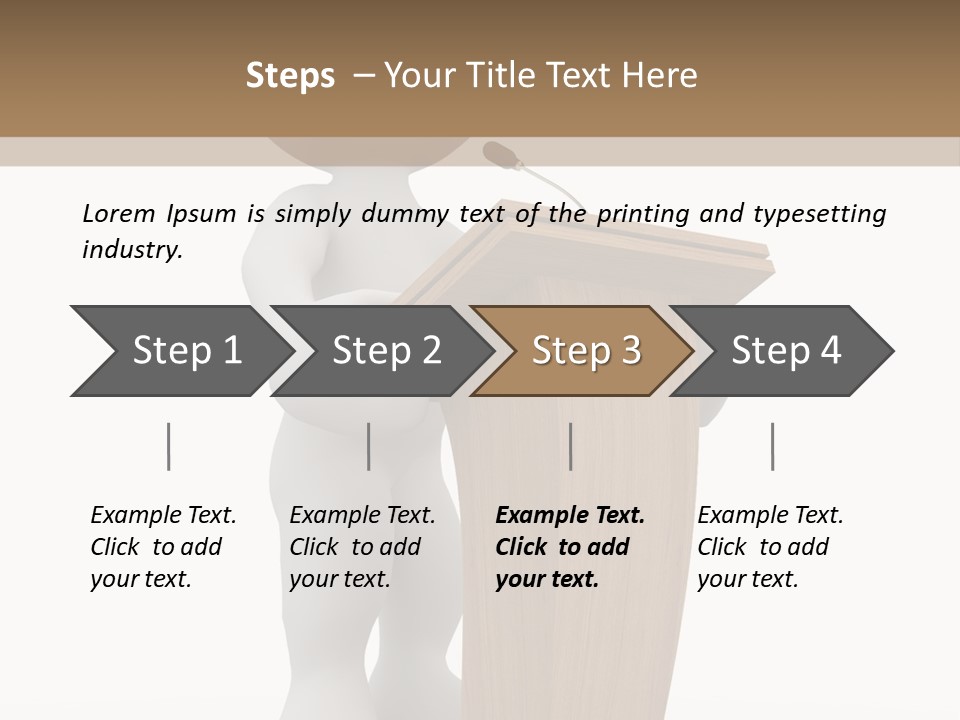 Steps – Your Title Text Here

Lorem Ipsum is simply dummy text of the printing and typesetting industry.

Step 1

Step 2

Step 3

Step 4

Example Text. Click to add your text.

Example Text. Click to add your text.

Example Text. Click to add your text.

Example Text. Click to add your text.